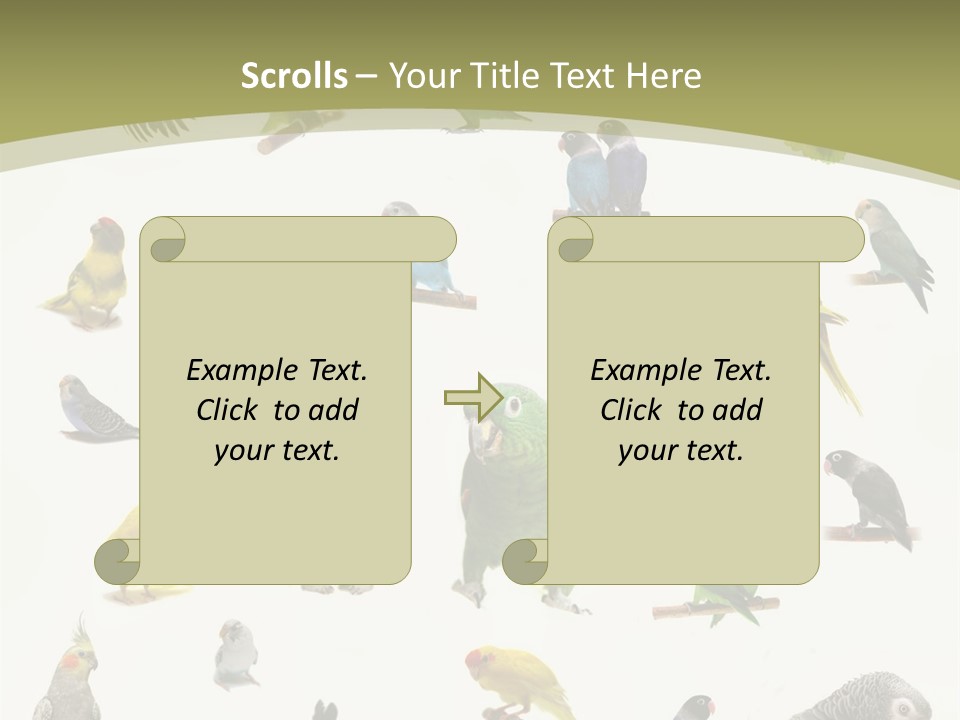 Scrolls – Your Title Text Here

Example Text. Click to add your text.

Example Text. Click to add your text.